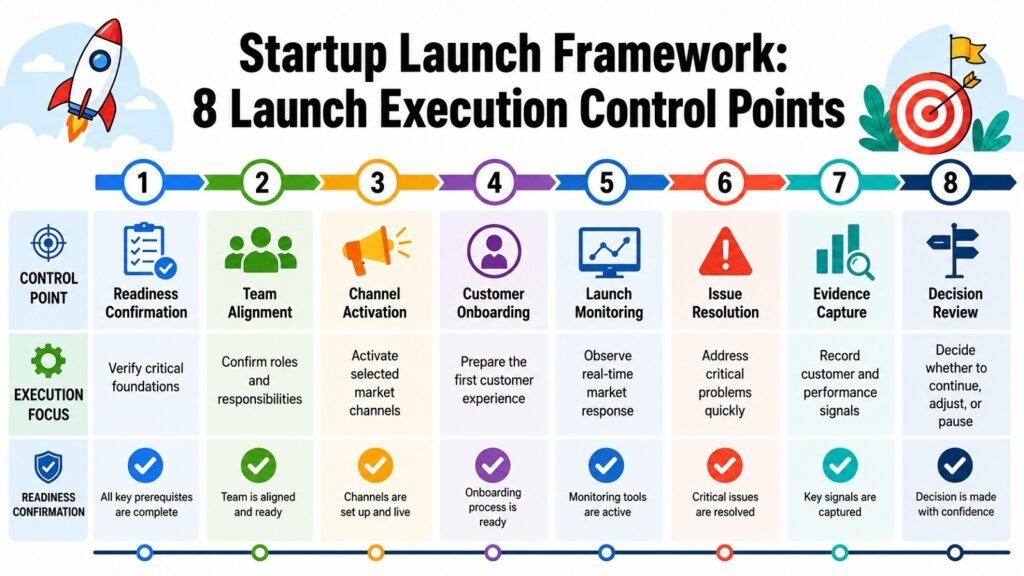 Startup Launch Framework:
8 Launch Execution Control Points

| | 1 | 2 | 3 | 4 | 5 | 6 | 7 | 8 |
|---|---|---|---|---|---|---|---|---|
| CONTROL POINT | Readiness Confirmation | Team Alignment | Channel Activation | Customer Onboarding | Launch Monitoring | Issue Resolution | Evidence Capture | Decision Review |
| EXECUTION FOCUS | Verify critical foundations | Confirm roles and responsibilities | Activate selected market channels | Prepare the first customer experience | Observe real-time market response | Address critical problems quickly | Record customer and performance signals | Decide whether to continue, adjust, or pause |
| READINESS CONFIRMATION | All key prerequisites are complete | Team is aligned and ready | Channels are set up and live | Onboarding process is ready | Monitoring tools are active | Critical issues are resolved | Key signals are captured | Decision is made with confidence |